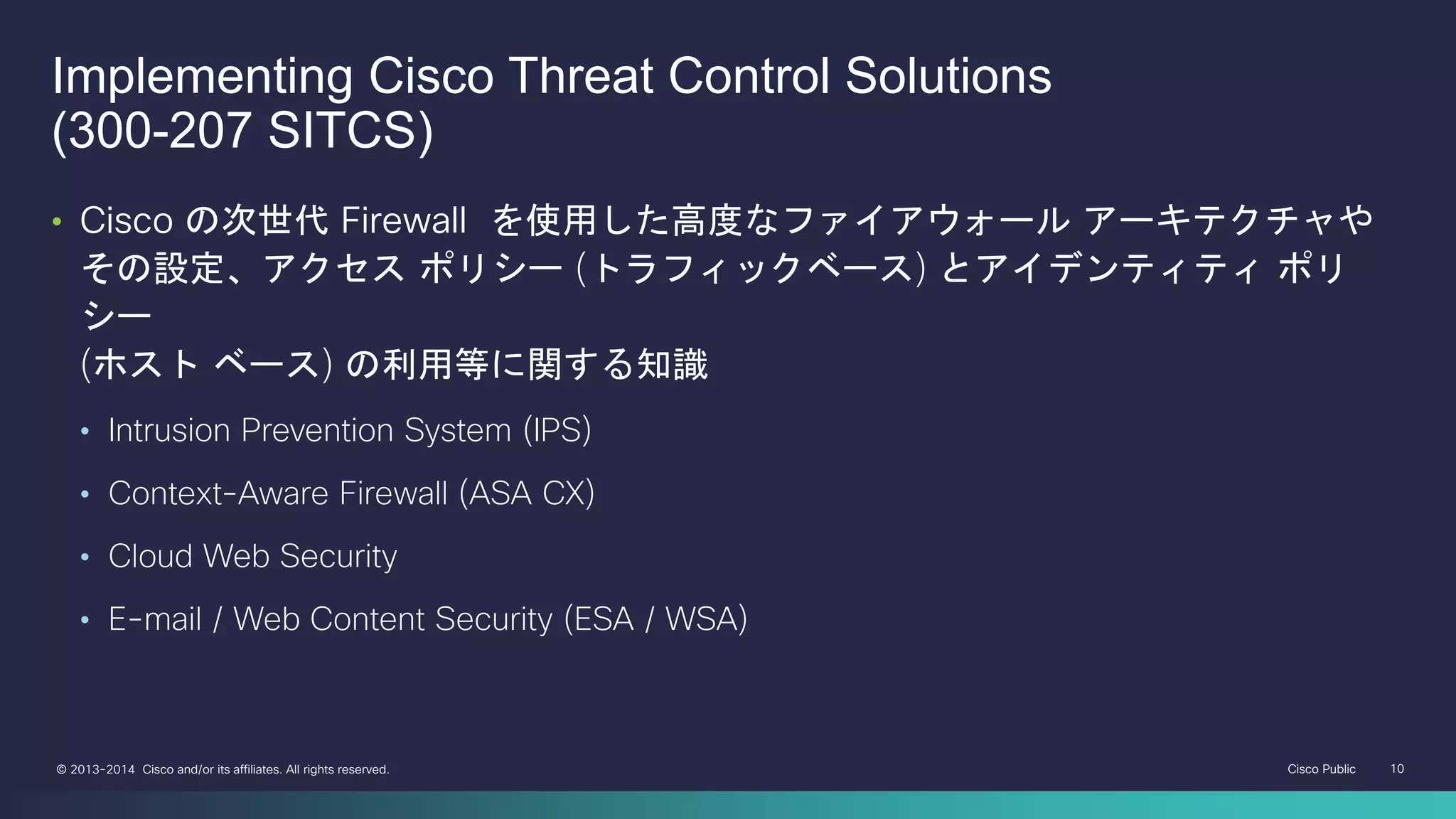 Implementing Cisco Threat Control Solutions (300-207 SITCS)

• Cisco の次世代 Firewall を使用した高度なファイアウォール アーキテクチャやその設定、アクセス ポリシー (トラフィックベース) とアイデンティティ ポリシー
(ホスト ベース) の利用等に関する知識

• Intrusion Prevention System (IPS)

• Context-Aware Firewall (ASA CX)

• Cloud Web Security

• E-mail / Web Content Security (ESA / WSA)

© 2013-2014 Cisco and/or its affiliates. All rights reserved.

Cisco Public 10